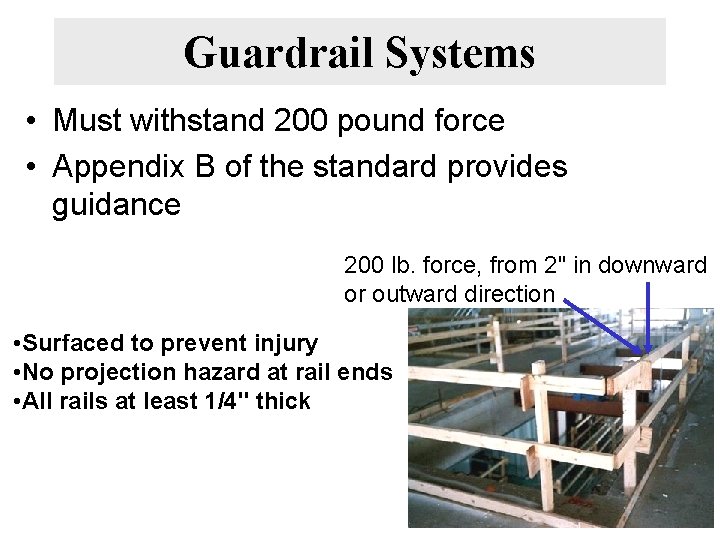 Guardrail Systems

• Must withstand 200 pound force
• Appendix B of the standard provides guidance

200 lb. force, from 2" in downward or outward direction

•Surfaced to prevent injury
•No projection hazard at rail ends
•All rails at least 1/4" thick